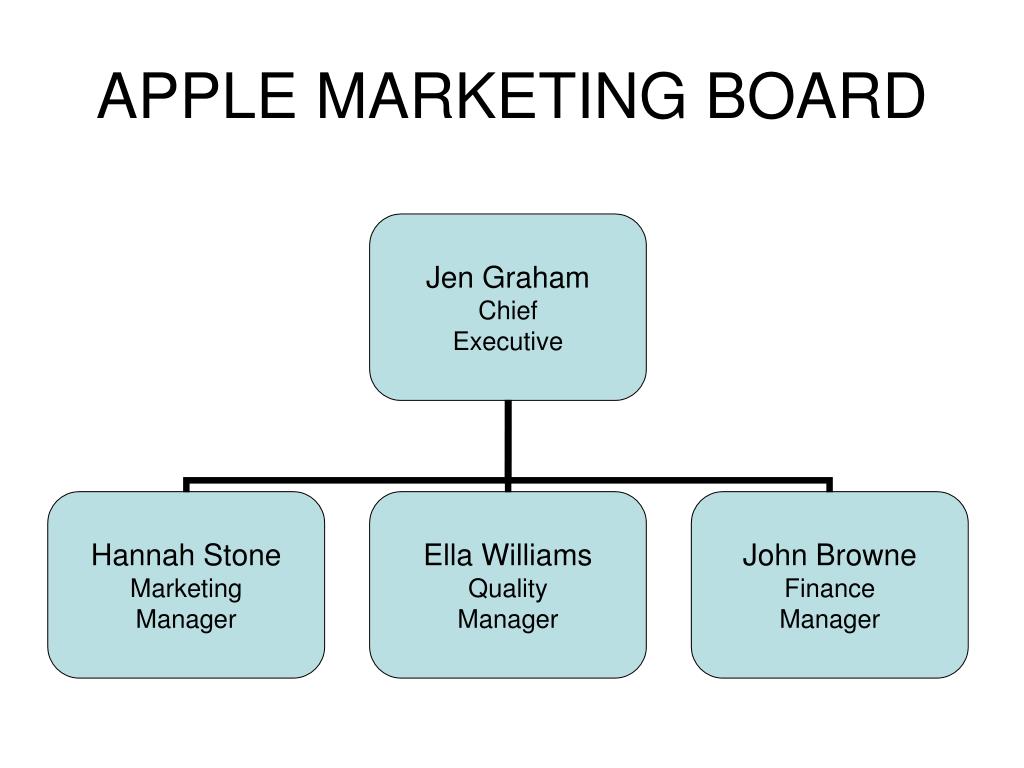 APPLE MARKETING BOARD

Jen Graham
Chief
Executive

Hannah Stone
Marketing
Manager

Ella Williams
Quality
Manager

John Browne
Finance
Manager